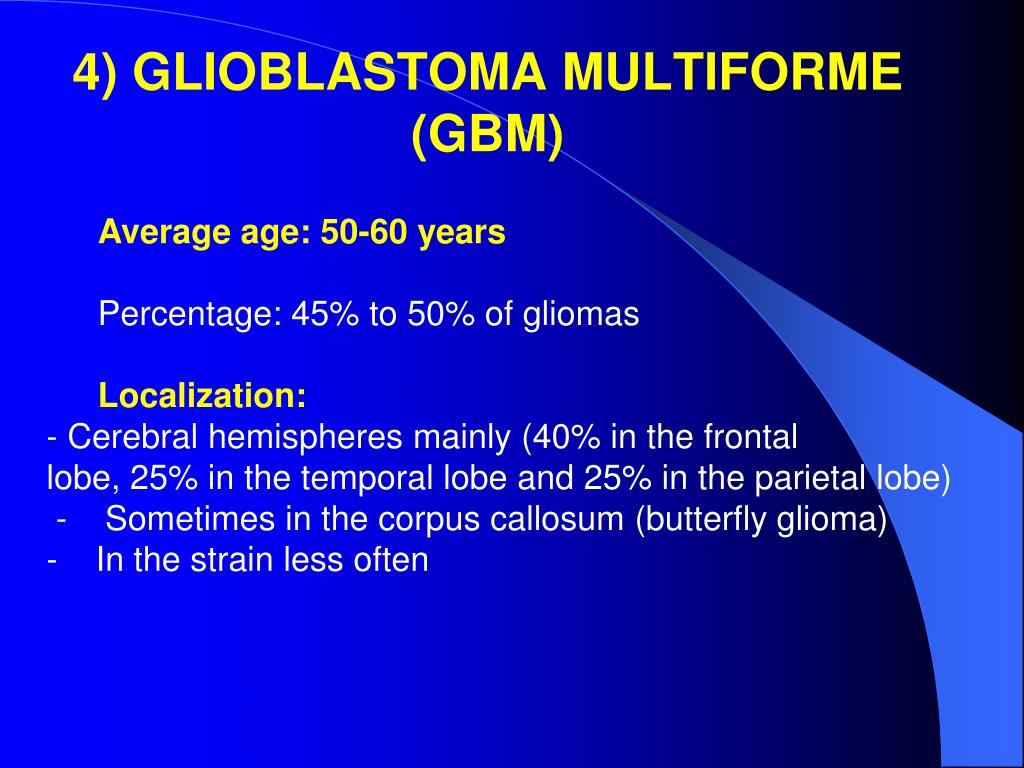 4) GLIOBLASTOMA MULTIFORME (GBM)

Average age: 50-60 years

Percentage: 45% to 50% of gliomas

Localization:
- Cerebral hemispheres mainly (40% in the frontal lobe, 25% in the temporal lobe and 25% in the parietal lobe)
- Sometimes in the corpus callosum (butterfly glioma)
- In the strain less often